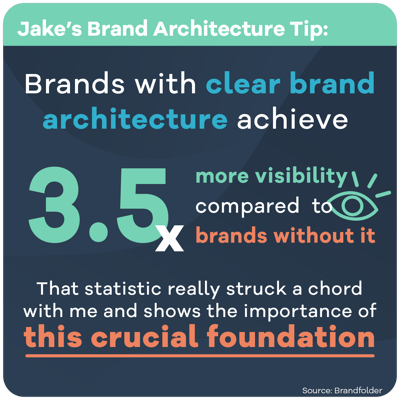 Jake's Brand Architecture Tip:

Brands with clear brand architecture achieve

3.5x more visibility compared to brands without it

That statistic really struck a chord with me and shows the importance of this crucial foundation

Source: Brandfolder